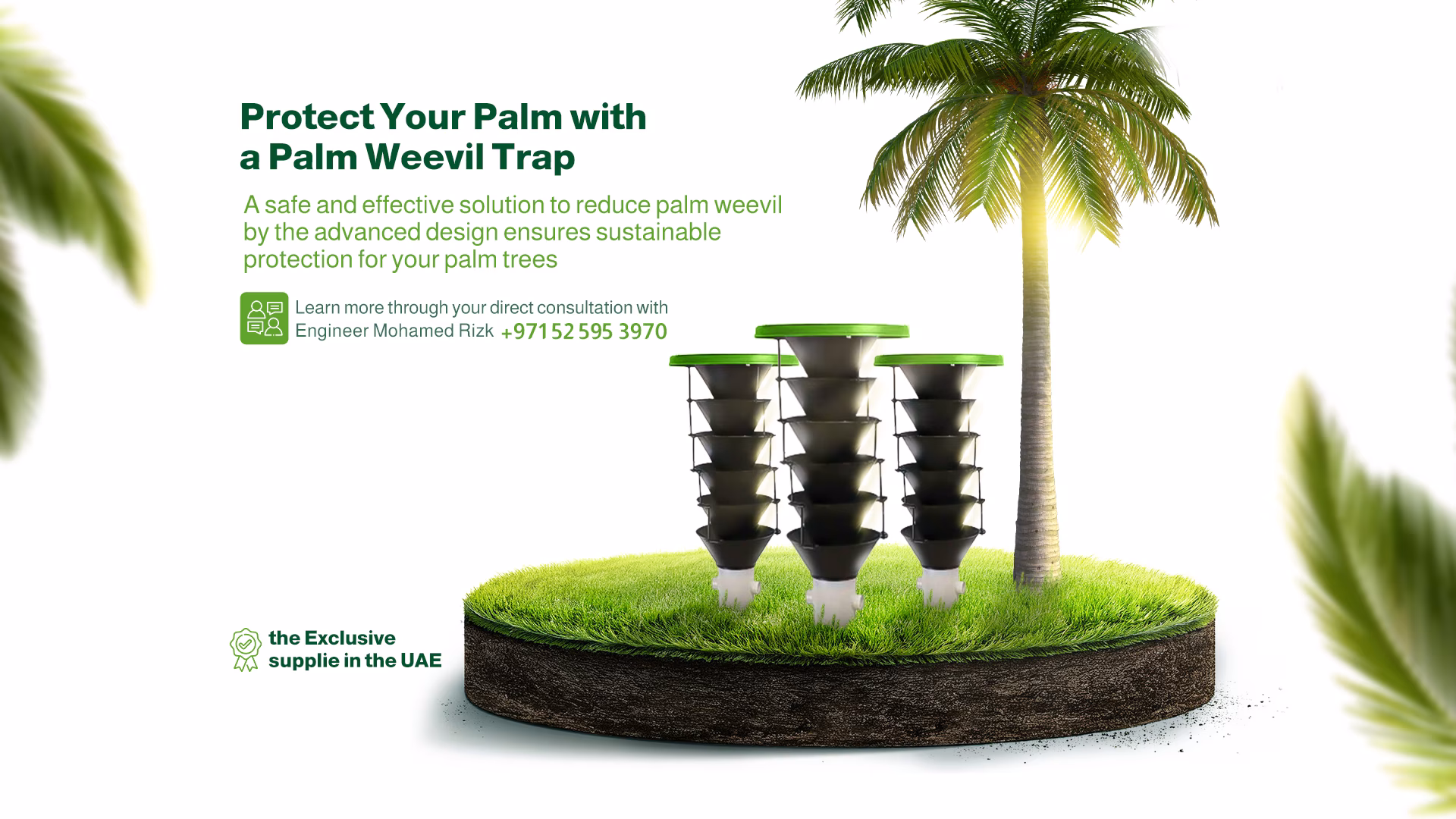 Protect Your Palm with a Palm Weevil Trap

A safe and effective solution to reduce palm weevil by the advanced design ensures sustainable protection for your palm trees

Learn more through your direct consultation with Engineer Mohamed Rizk +971 52 595 3970

the Exclusive supplie in the UAE